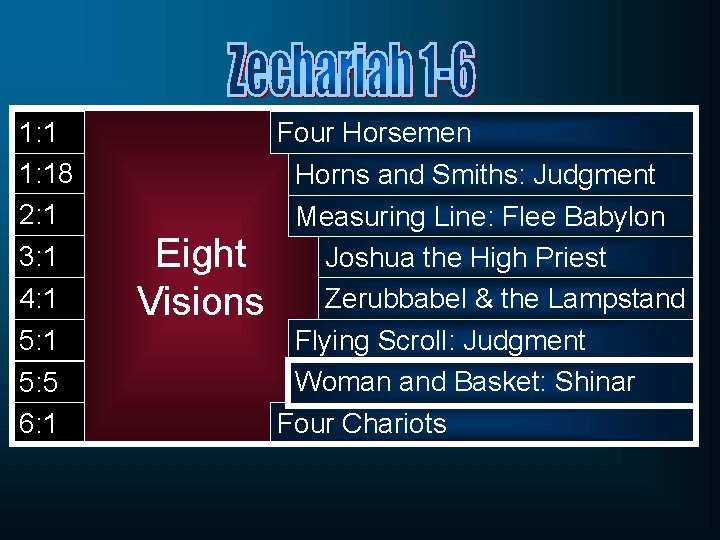 Zechariah 1-6

| 1:1 | Eight Visions | Four Horsemen |
|---|---|---|
| 1:18 | | Horns and Smiths: Judgment |
| 2:1 | | Measuring Line: Flee Babylon |
| 3:1 | | Joshua the High Priest |
| 4:1 | | Zerubbabel & the Lampstand |
| 5:1 | | Flying Scroll: Judgment |
| 5:5 | | Woman and Basket: Shinar |
| 6:1 | | Four Chariots |